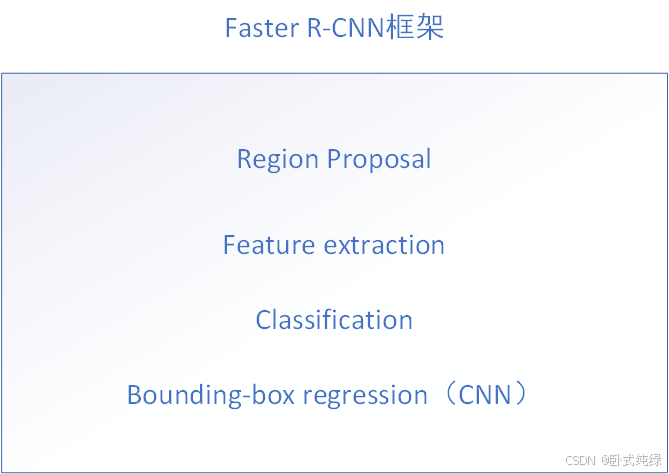 Faster R-CNN框架

Region Proposal

Feature extraction

Classification

Bounding-box regression（CNN）

CSDN @卧式纯绿